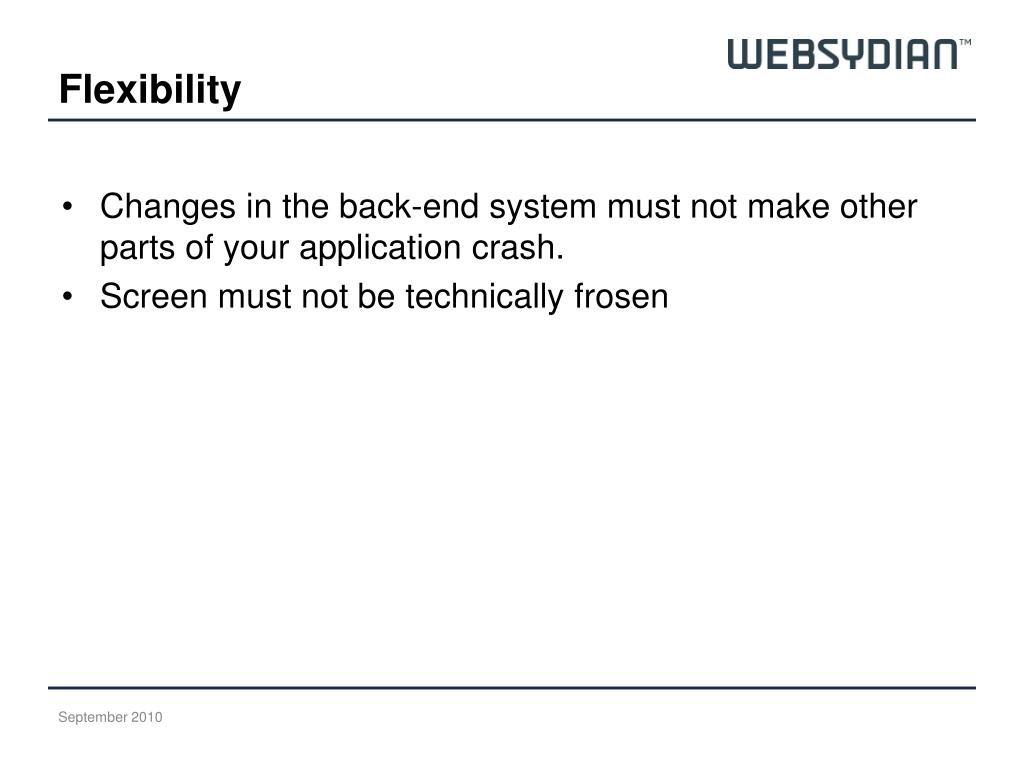 WEBSYDIAN™

Flexibility

• Changes in the back-end system must not make other parts of your application crash.
• Screen must not be technically frosen

September 2010